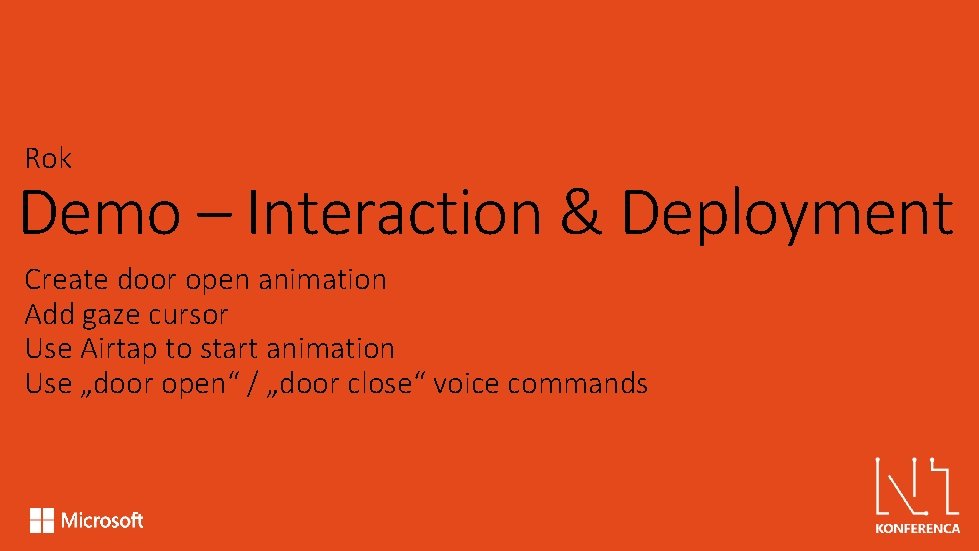 Rok

Demo – Interaction & Deployment

Create door open animation
Add gaze cursor
Use Airtap to start animation
Use „door open“ / „door close“ voice commands

Microsoft

NT
KONFERENCA